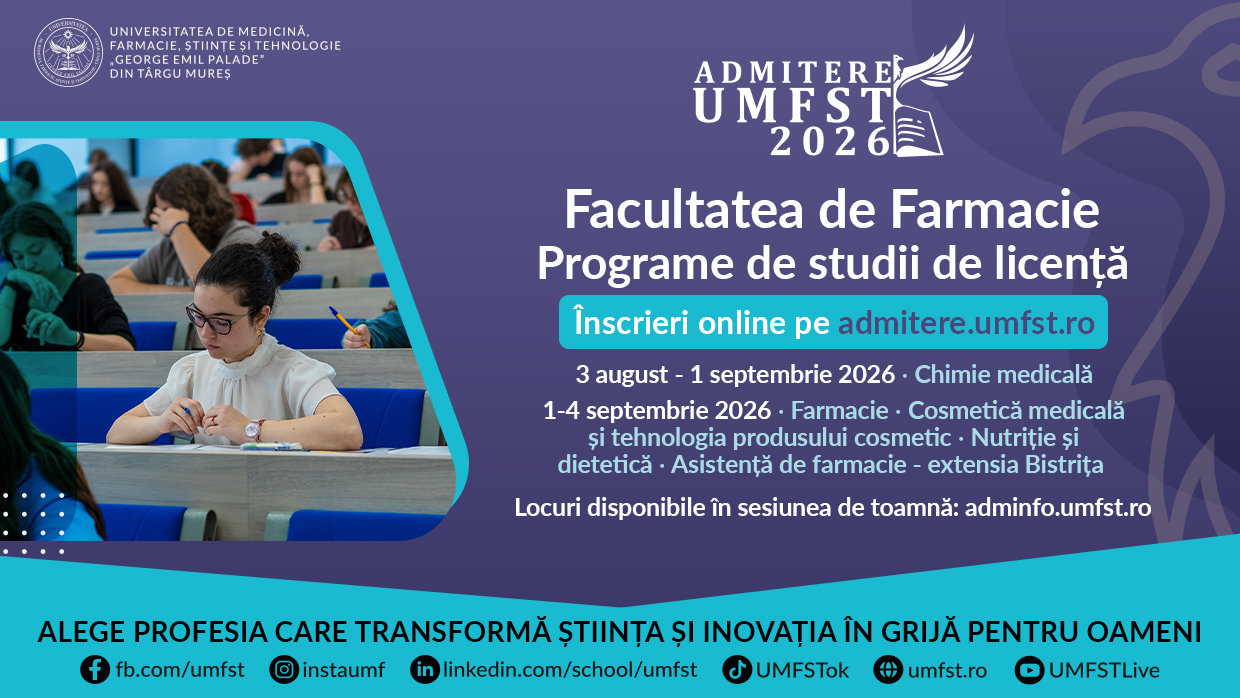 UNIVERSITATEA DE MEDICINĂ, FARMACIE, ȘTIINȚE ȘI TEHNOLOGIE „GEORGE EMIL PALADE" DIN TÂRGU MUREȘ

ADMITERE UMFST 2026

Facultatea de Farmacie
Programe de studii de licență

Înscrieri online pe admitere.umfst.ro

3 august - 1 septembrie 2026 · Chimie medicală

1-4 septembrie 2026 · Farmacie · Cosmetică medicală și tehnologia produsului cosmetic · Nutriție și dietetică · Asistență de farmacie - extensia Bistrița

Locuri disponibile în sesiunea de toamnă: adminfo.umfst.ro

ALEGE PROFESIA CARE TRANSFORMĂ ȘTIINȚA ȘI INOVAȚIA ÎN GRIJĂ PENTRU OAMENI

fb.com/umfst instaumf linkedin.com/school/umfst UMFSTok umfst.ro UMFSTLive